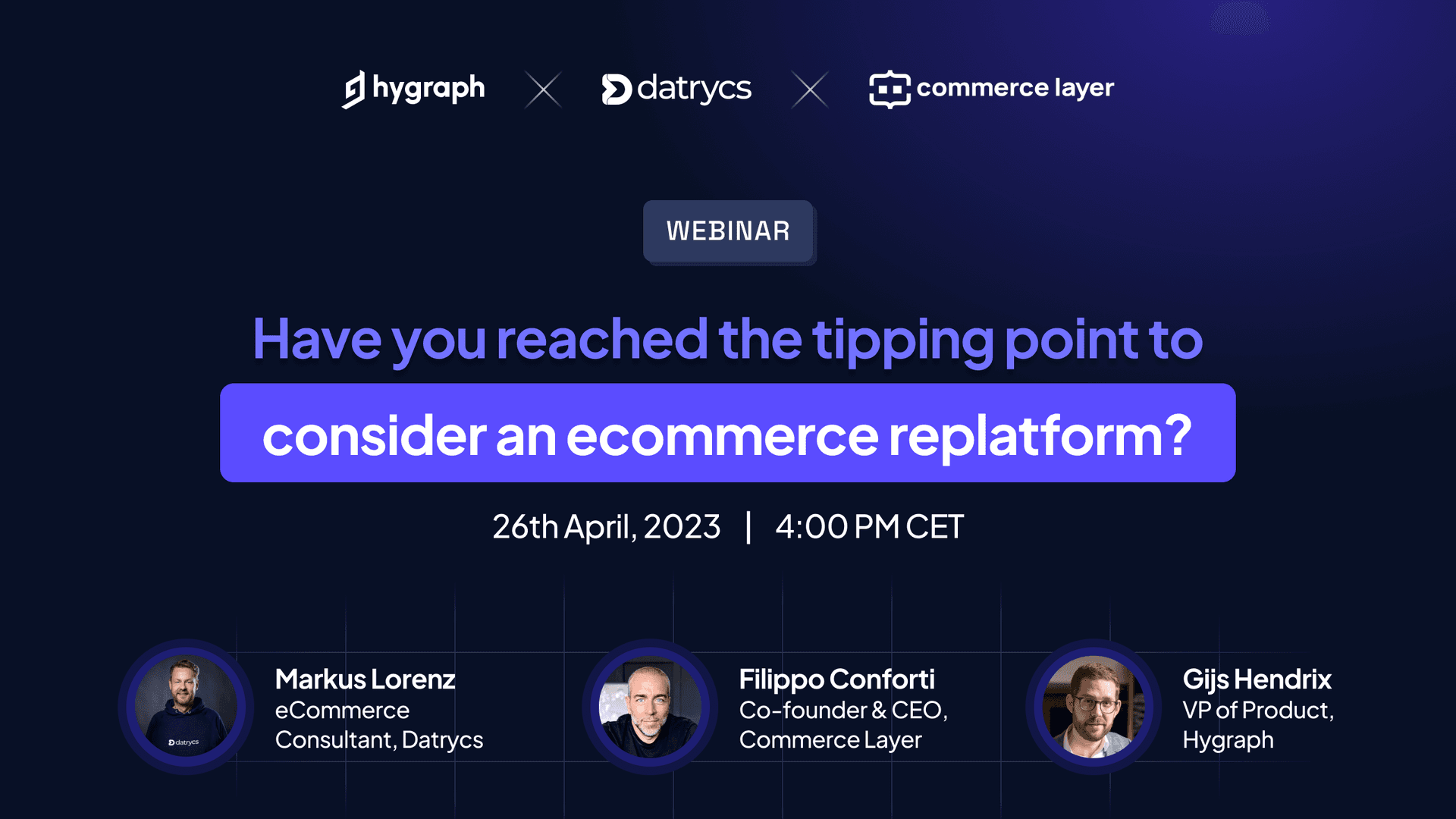 hygraph × datrycs × commerce layer

WEBINAR

Have you reached the tipping point to consider an ecommerce replatform?

26th April, 2023 | 4:00 PM CET

datrycs

Markus Lorenz
eCommerce Consultant, Datrycs

Filippo Conforti
Co-founder & CEO, Commerce Layer

Gijs Hendrix
VP of Product, Hygraph